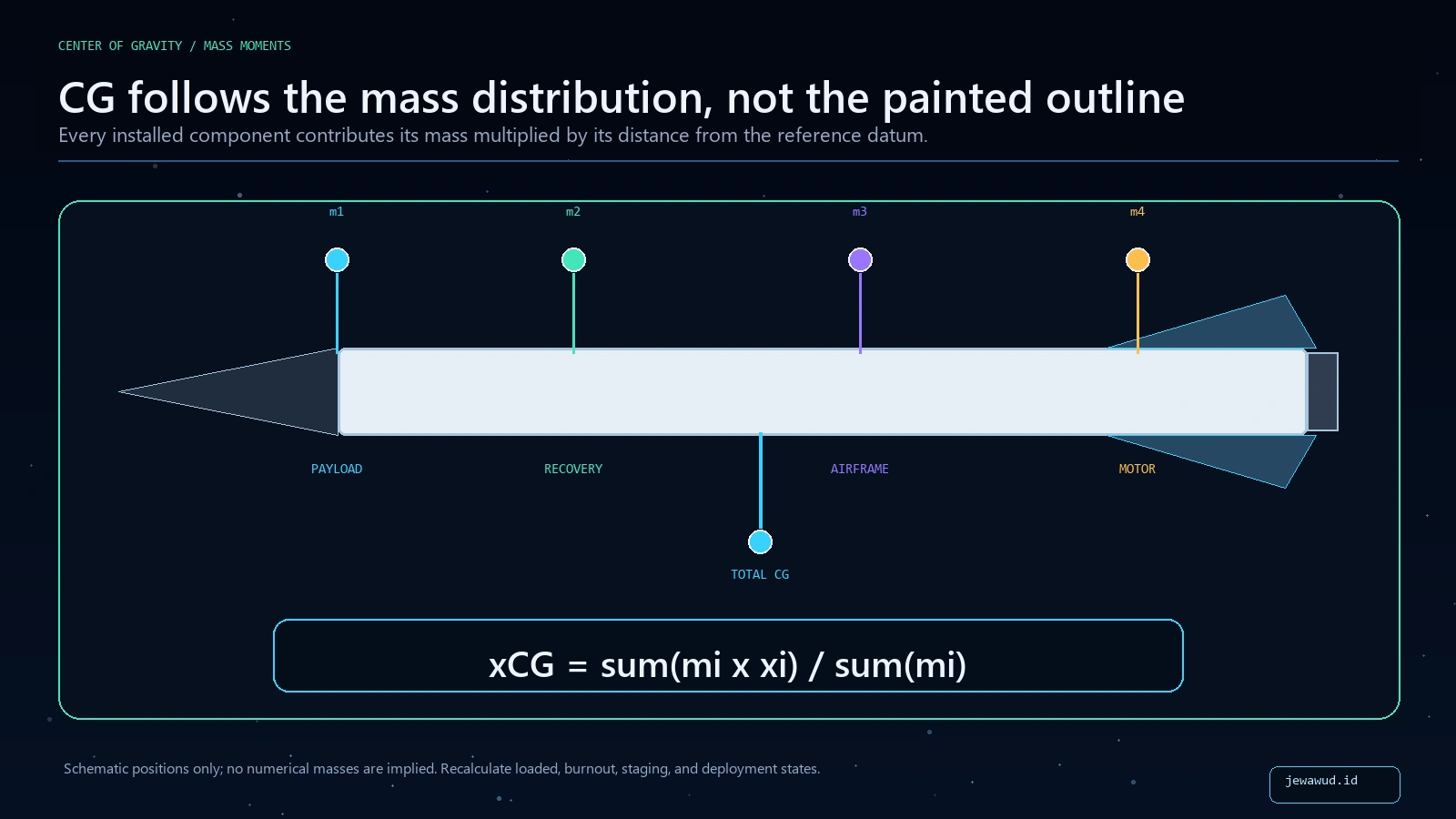 CENTER OF GRAVITY / MASS MOMENTS

CG follows the mass distribution, not the painted outline

Every installed component contributes its mass multiplied by its distance from the reference datum.

m1

m2

m3

m4

PAYLOAD

RECOVERY

AIRFRAME

MOTOR

TOTAL CG

xCG = sum(mi x xi) / sum(mi)

Schematic positions only; no numerical masses are implied. Recalculate loaded, burnout, staging, and deployment states.

jewawud.id